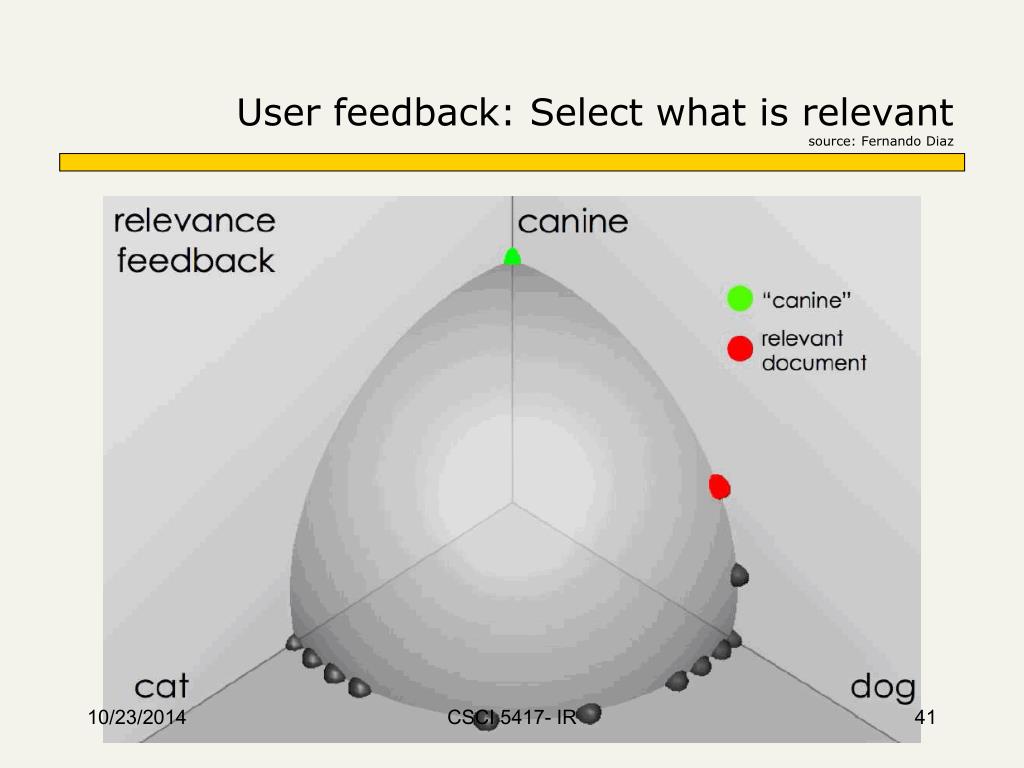 User feedback: Select what is relevant
source: Fernando Diaz

relevance feedback

canine

"canine"

relevant document

cat

dog

10/23/2014

CSCI 5417- IR

41